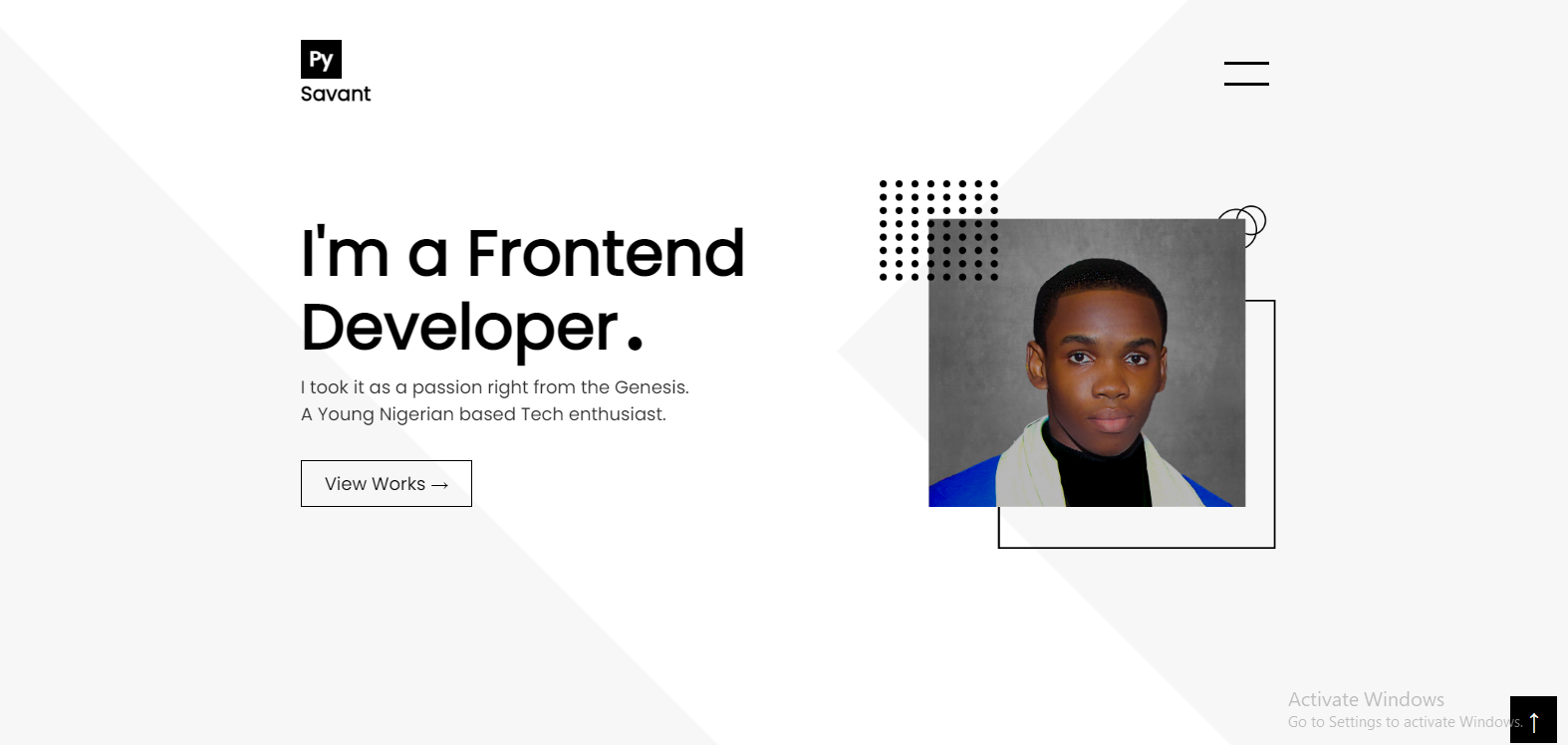 Py
Savant

I'm a Frontend Developer.

I took it as a passion right from the Genesis.
A Young Nigerian based Tech enthusiast.

View Works →

Activate Windows
Go to Settings to activate Windows.

↑